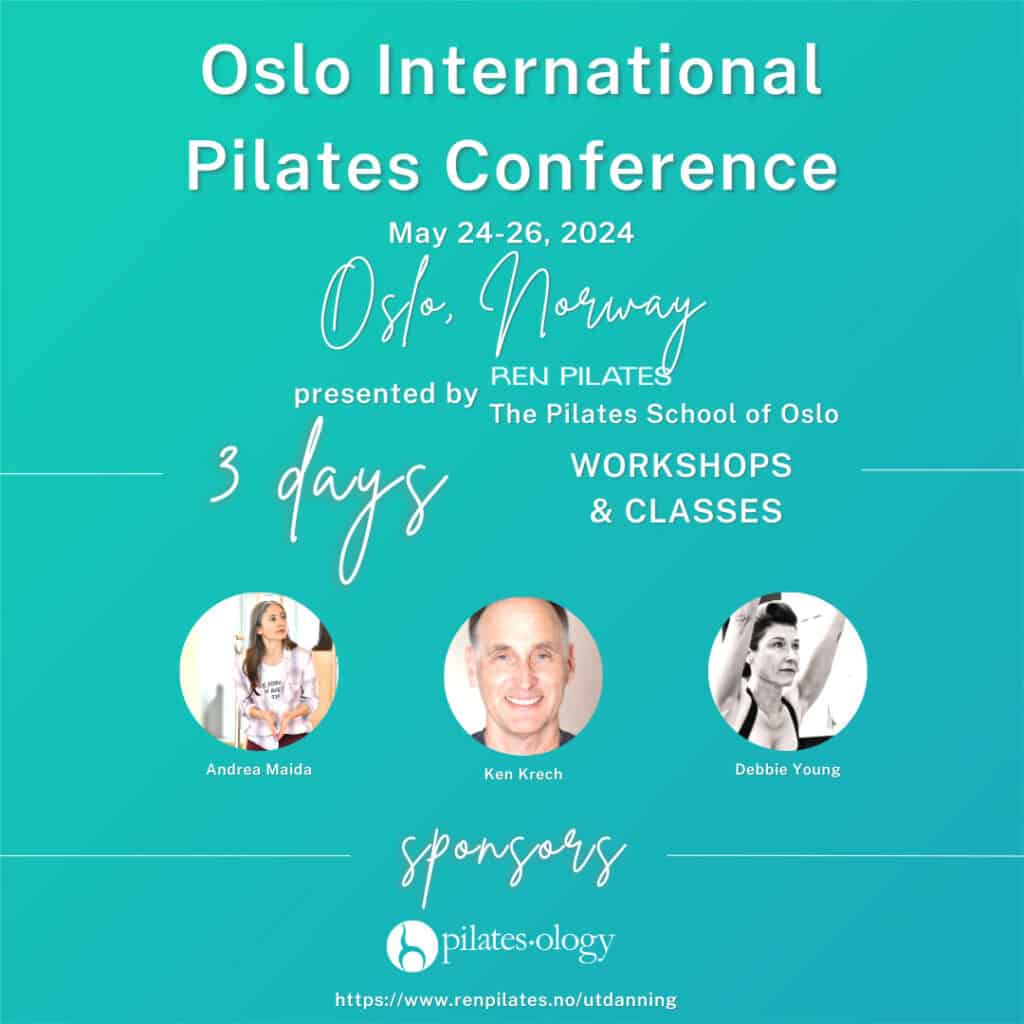 Oslo International Pilates Conference

May 24-26, 2024

Oslo, Norway

presented by REN PILATES
The Pilates School of Oslo

3 days

WORKSHOPS & CLASSES

Andrea Maida

Ken Krech

Debbie Young

sponsors

pilates·ology

https://www.renpilates.no/utdanning